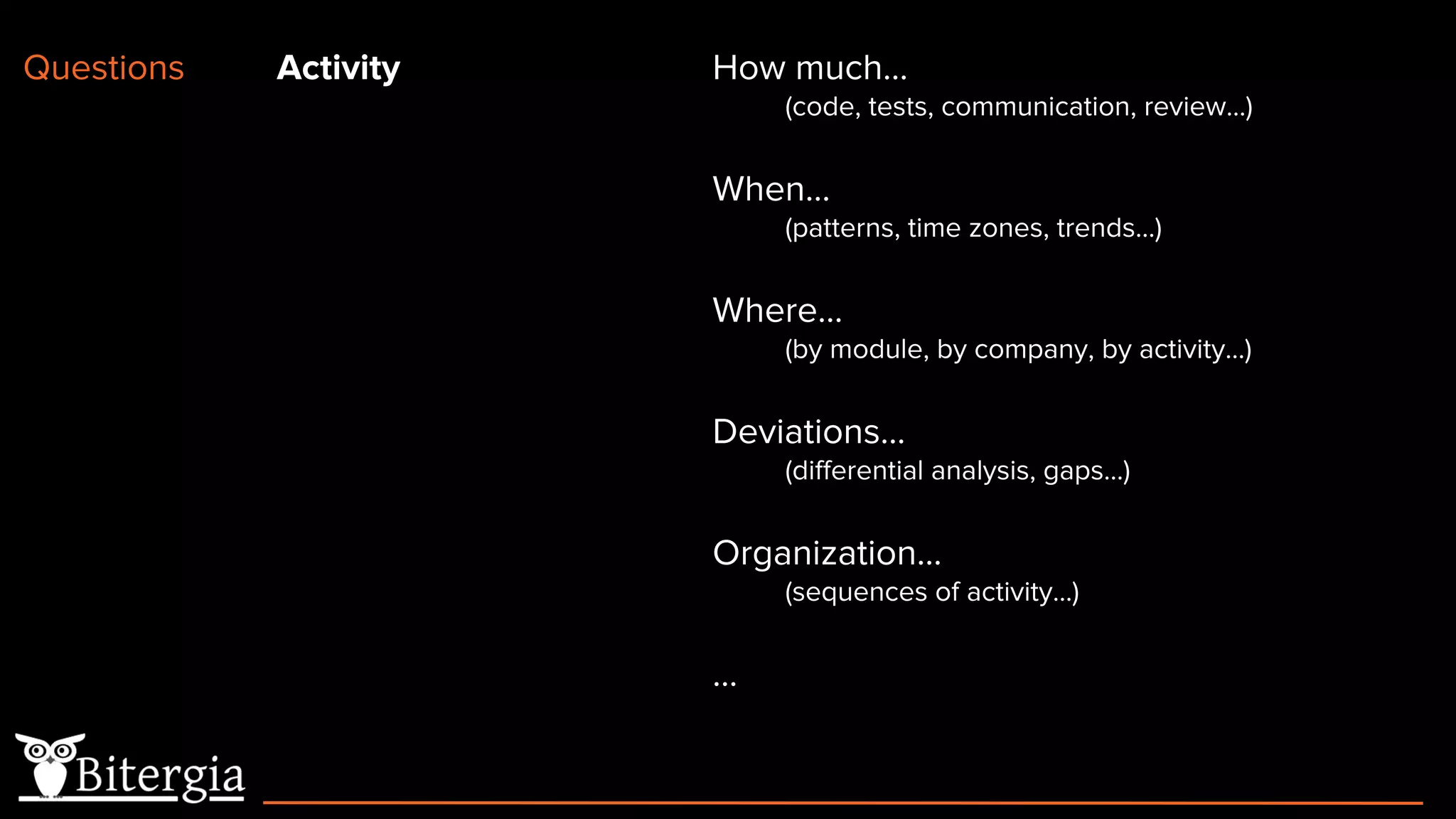 Questions

Activity

How much...
(code, tests, communication, review...)

When...
(patterns, time zones, trends...)

Where...
(by module, by company, by activity...)

Deviations...
(differential analysis, gaps...)

Organization...
(sequences of activity...)

...

Bitergia